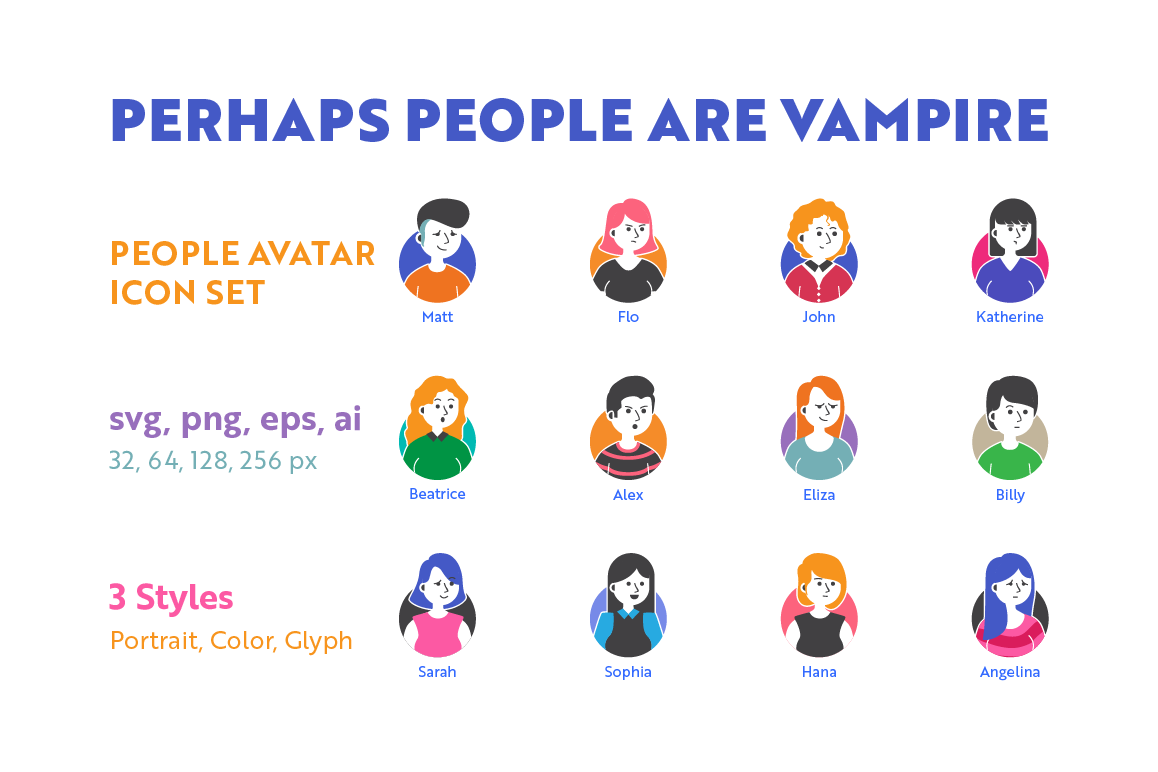 PERHAPS PEOPLE ARE VAMPIRE

PEOPLE AVATAR ICON SET

Matt

Flo

John

Katherine

svg, png, eps, ai
32, 64, 128, 256 px

Beatrice

Alex

Eliza

Billy

3 Styles
Portrait, Color, Glyph

Sarah

Sophia

Hana

Angelina